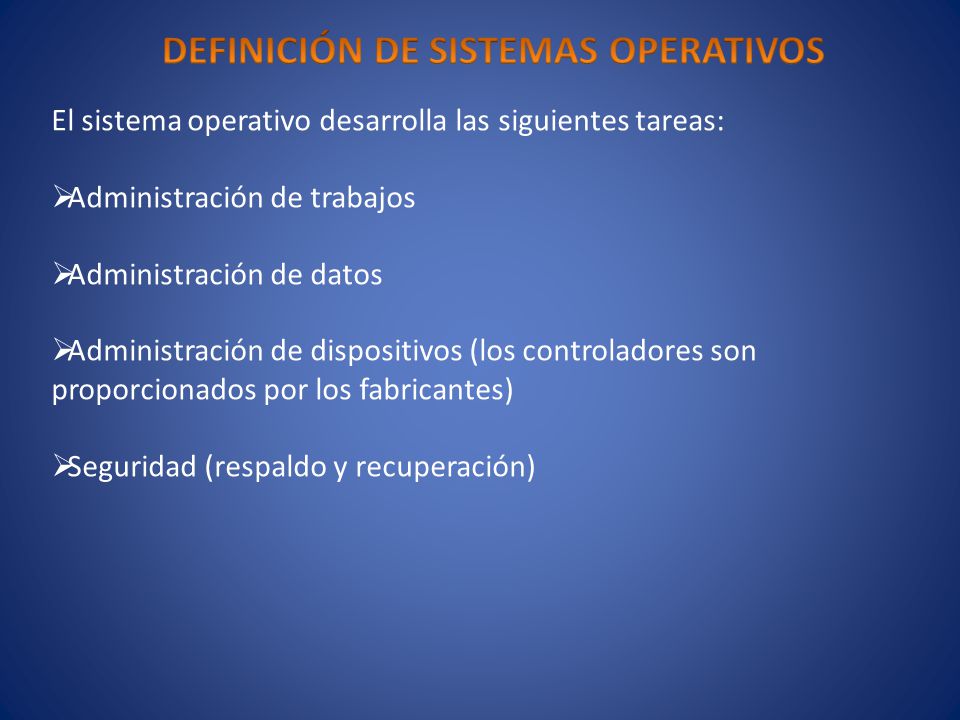 DEFINICIÓN DE SISTEMAS OPERATIVOS

El sistema operativo desarrolla las siguientes tareas:

➢Administración de trabajos

➢Administración de datos

➢Administración de dispositivos (los controladores son proporcionados por los fabricantes)

➢Seguridad (respaldo y recuperación)